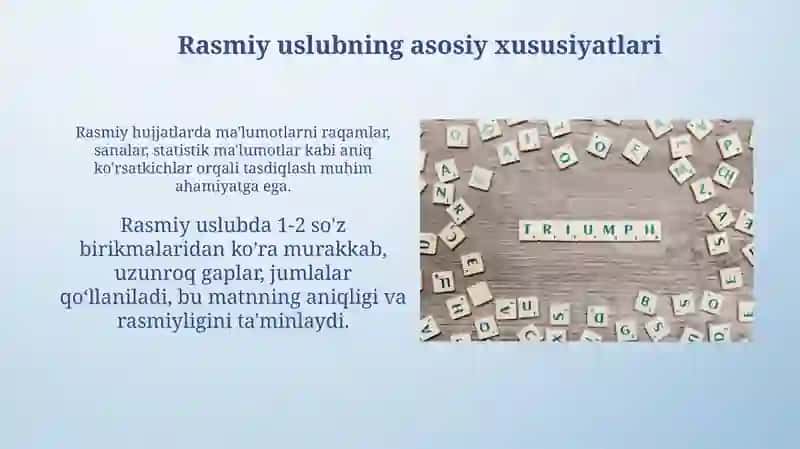 Rasmiy uslubning asosiy xususiyatlari

Rasmiy hujjatlarda ma'lumotlarni raqamlar, sanalar, statistik ma'lumotlar kabi aniq ko'rsatkichlar orqali tasdiqlash muhim ahamiyatga ega.

Rasmiy uslubda 1-2 so'z birikmalaridan ko'ra murakkab, uzunroq gaplar, jumlalar qo'llaniladi, bu matnning aniqligi va rasmiyligini ta'minlaydi.

TRIUMPH